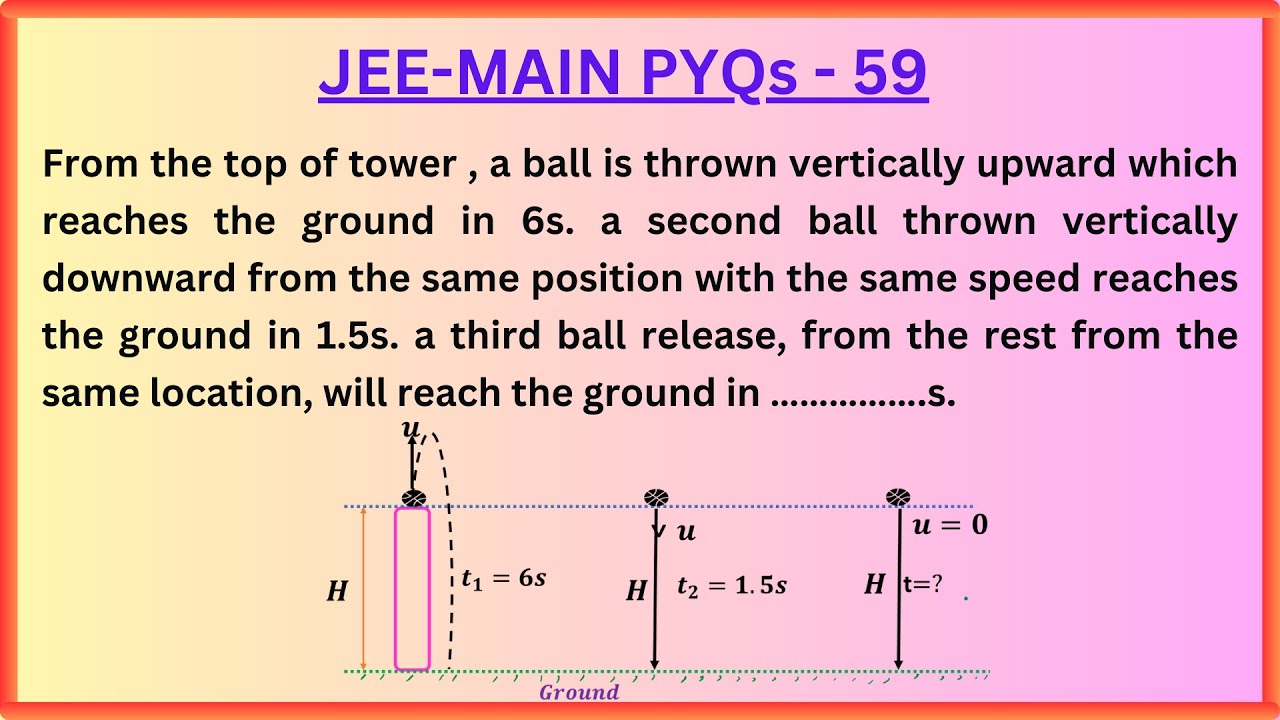 JEE-MAIN PYQs - 59

From the top of tower , a ball is thrown vertically upward which reaches the ground in 6s. a second ball thrown vertically downward from the same position with the same speed reaches the ground in 1.5s. a third ball release, from the rest from the same location, will reach the ground in ................s.

$u$

$H$

$t_1 = 6s$

$u$

$H$

$t_2 = 1.5s$

$u = 0$

$H$

t=?

Ground